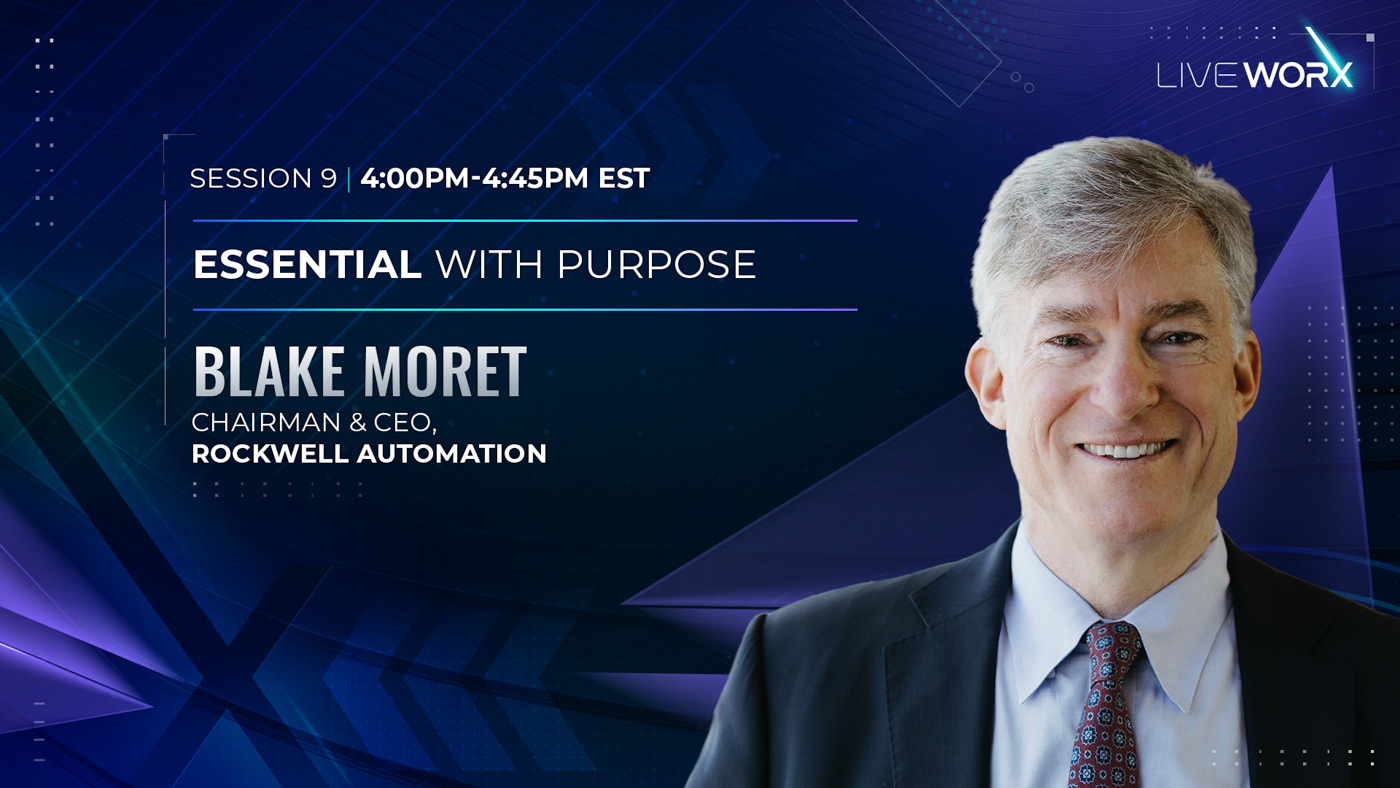 LIVEWORX

SESSION 9 | 4:00PM-4:45PM EST

ESSENTIAL WITH PURPOSE

BLAKE MORET
CHAIRMAN & CEO,
ROCKWELL AUTOMATION